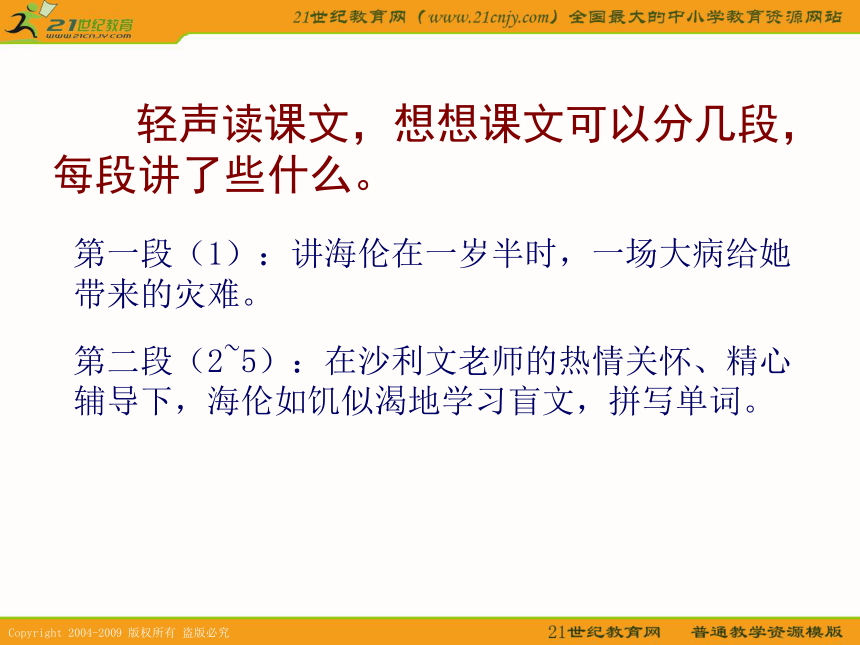 21世纪教育
www.21cnjy.com

21世纪教育网（www.21cnjy.com）全国最大的中小学教育资源网站

轻声读课文，想想课文可以分几段，每段讲了些什么。

第一段（1）：讲海伦在一岁半时，一场大病给她带来的灾难。

第二段（2~5）：在沙利文老师的热情关怀、精心辅导下，海伦如饥似渴地学习盲文，拼写单词。

Copyright 2004-2009 版权所有 盗版必究

21世纪教育网　普通教学资源模版